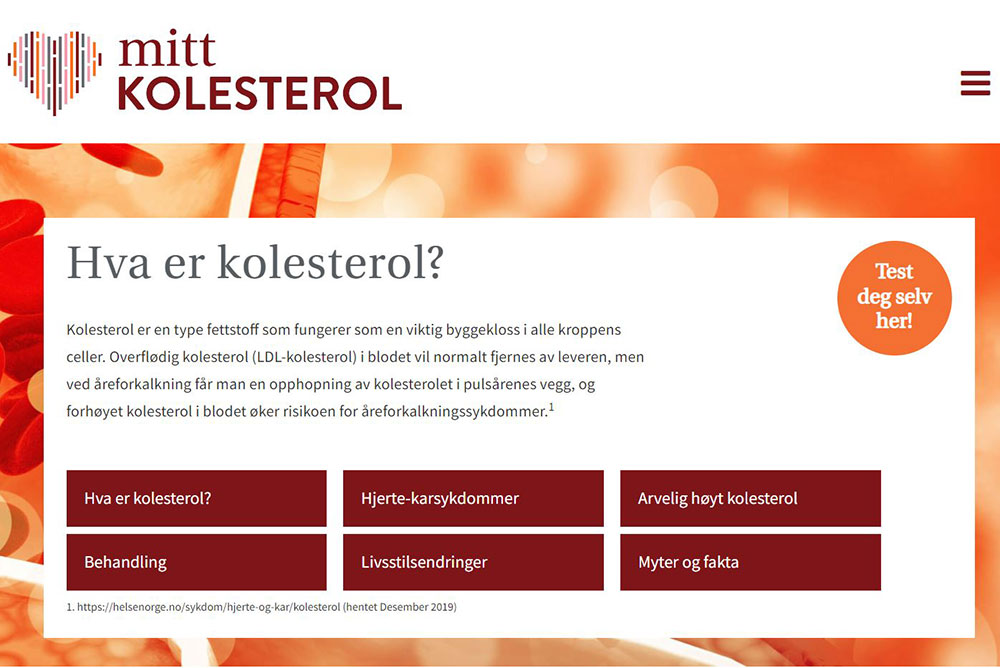 mitt
KOLESTEROL

Hva er kolesterol?

Test deg selv her!

Kolesterol er en type fettstoff som fungerer som en viktig byggekloss i alle kroppens celler. Overflødig kolesterol (LDL-kolesterol) i blodet vil normalt fjernes av leveren, men ved åreforkalkning får man en opphopning av kolesterolet i pulsårenes vegg, og forhøyet kolesterol i blodet øker risikoen for åreforkalkningssykdommer.$^1$

Hva er kolesterol?

Hjerte-karsykdommer

Arvelig høyt kolesterol

Behandling

Livsstilsendringer

Myter og fakta

1. https://helsenorge.no/sykdom/hjerte-og-kar/kolesterol (hentet Desember 2019)